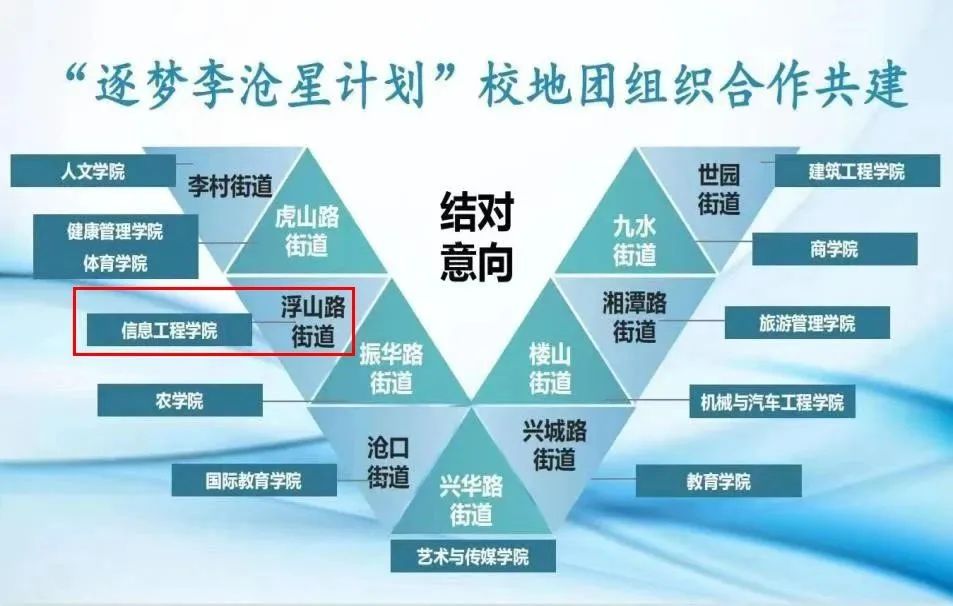 “逐梦李沧星计划”校地团组织合作共建

结对意向

人文学院
李村街道

健康管理学院
体育学院
虎山路街道

信息工程学院
浮山路街道

振华路街道

农学院

沧口街道
国际教育学院

兴华路街道
艺术与传媒学院

世园街道
建筑工程学院

九水街道
商学院

湘潭路街道
旅游管理学院

楼山街道
机械与汽车工程学院

兴城路街道
教育学院